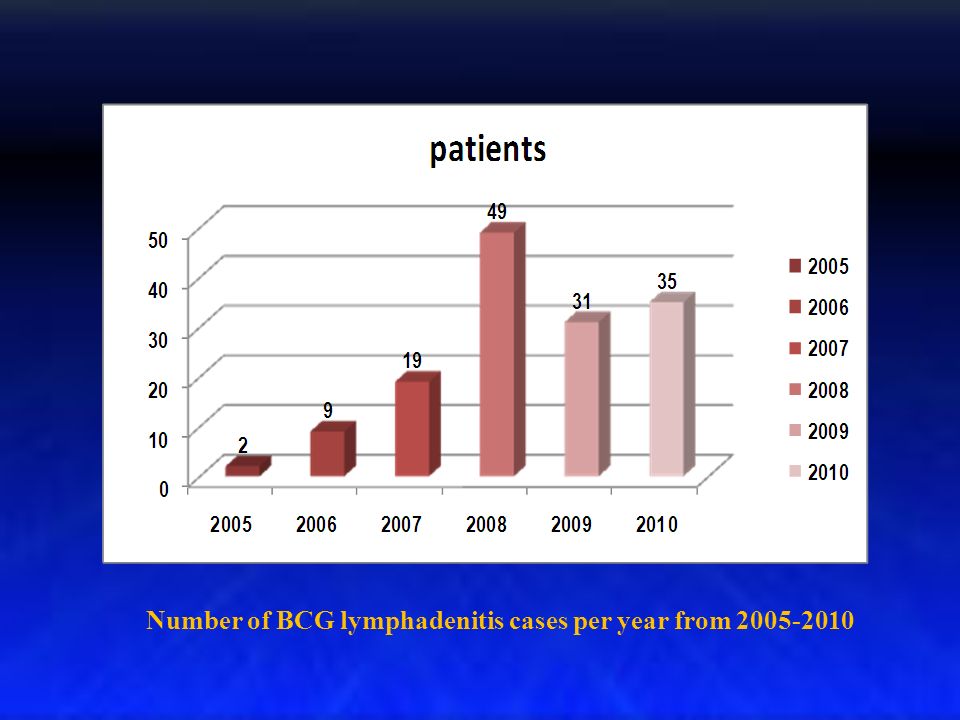 patients

50
40
30
20
10
0

2
9
19
49
31
35

2005
2006
2007
2008
2009
2010

2005
2006
2007
2008
2009
2010

Number of BCG lymphadenitis cases per year from 2005-2010